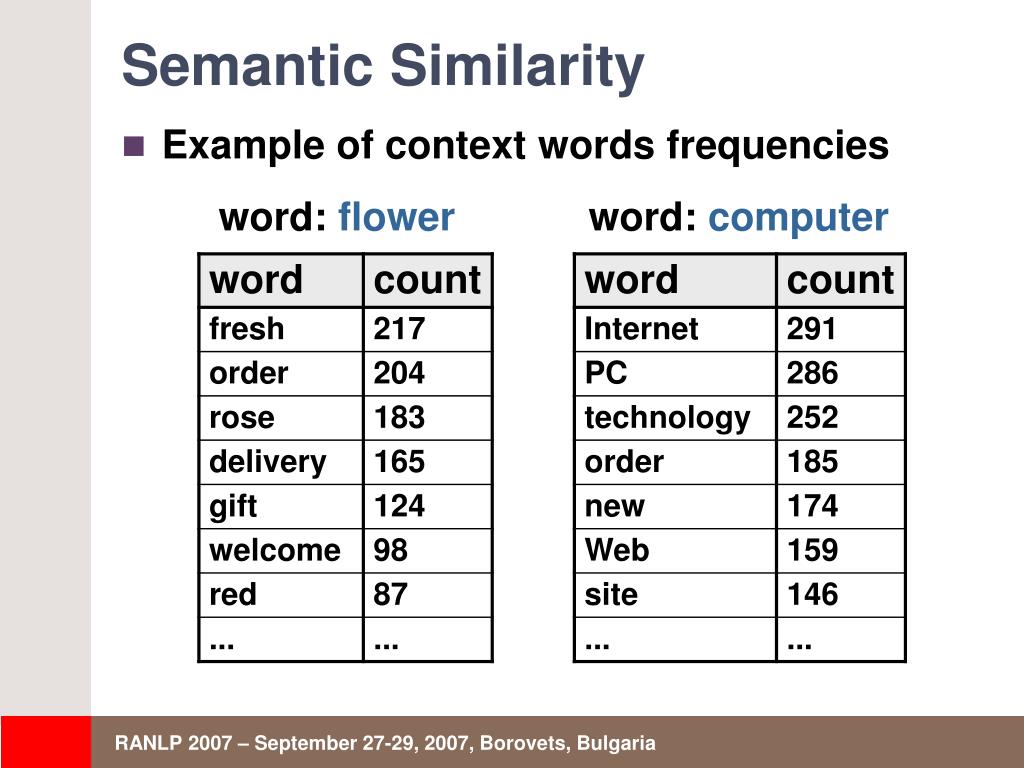 Semantic Similarity

Example of context words frequencies

word: flower

| word | count |
|---|---|
| fresh | 217 |
| order | 204 |
| rose | 183 |
| delivery | 165 |
| gift | 124 |
| welcome | 98 |
| red | 87 |
| ... | ... |

word: computer

| word | count |
|---|---|
| Internet | 291 |
| PC | 286 |
| technology | 252 |
| order | 185 |
| new | 174 |
| Web | 159 |
| site | 146 |
| ... | ... |

RANLP 2007 – September 27-29, 2007, Borovets, Bulgaria